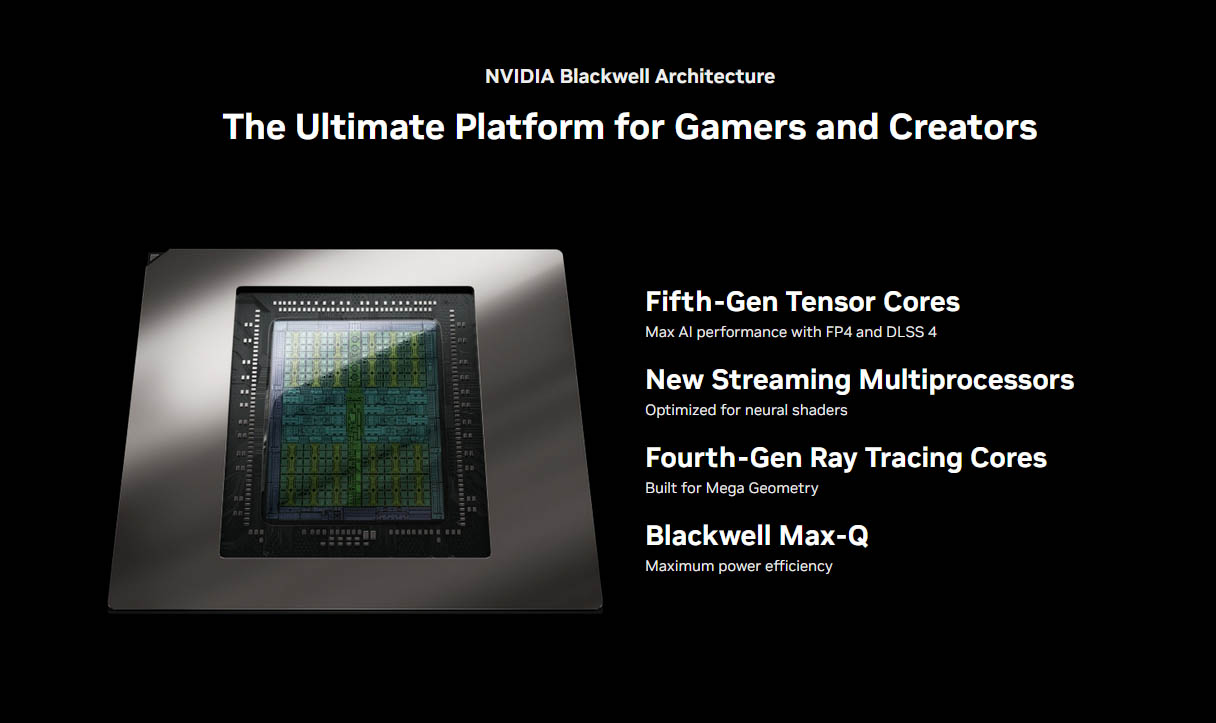 NVIDIA Blackwell Architecture

The Ultimate Platform for Gamers and Creators

Fifth-Gen Tensor Cores
Max AI performance with FP4 and DLSS 4

New Streaming Multiprocessors
Optimized for neural shaders

Fourth-Gen Ray Tracing Cores
Built for Mega Geometry

Blackwell Max-Q
Maximum power efficiency